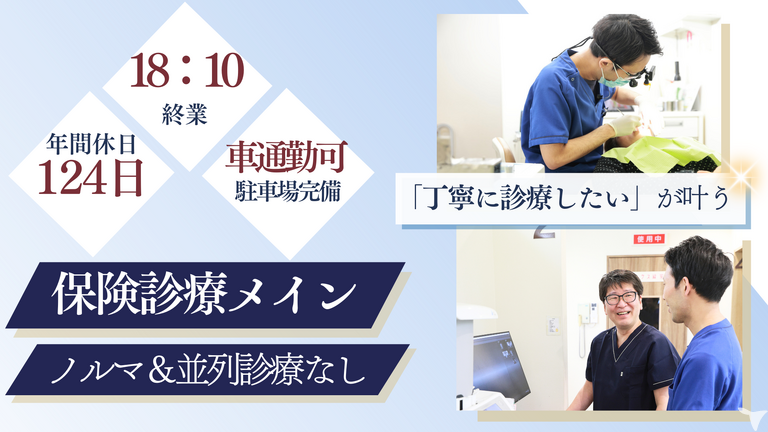 18：10
終業

年間休日
124日

車通勤可
駐車場完備

「丁寧に診療したい」が叶う

使用中

保険診療メイン

ノルマ＆並列診療なし